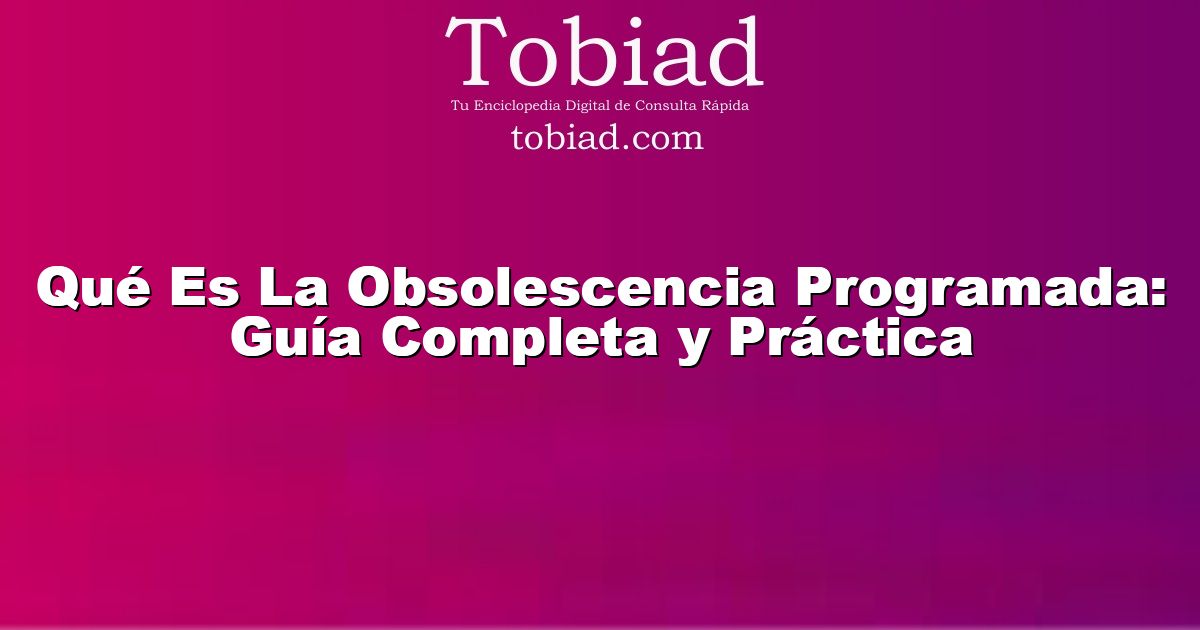 Tobiad
Tu Enciclopedia Digital de Consulta Rápida
tobiad.com

Qué Es La Obsolescencia Programada: Guía Completa y Práctica